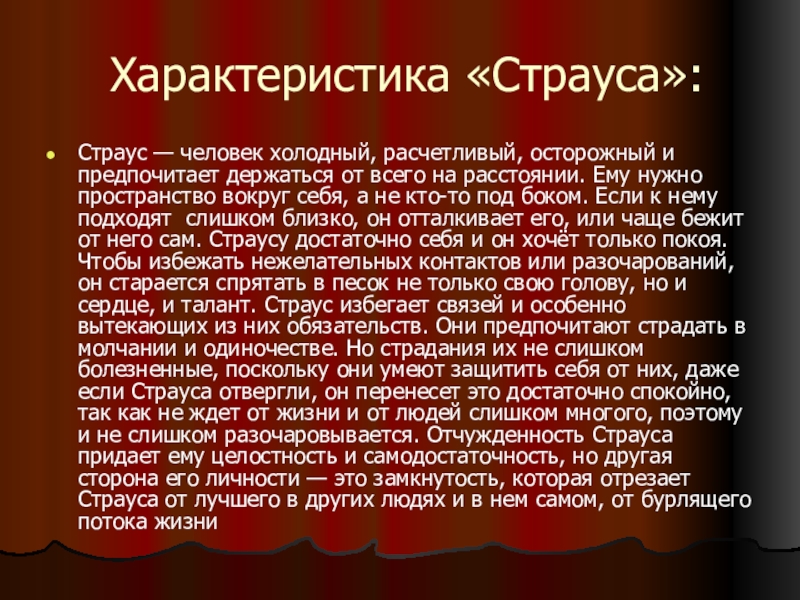 Характеристика «Страуса»:

Страус — человек холодный, расчетливый, осторожный и предпочитает держаться от всего на расстоянии. Ему нужно пространство вокруг себя, а не кто-то под боком. Если к нему подходят слишком близко, он отталкивает его, или чаще бежит от него сам. Страусу достаточно себя и он хочёт только покоя. Чтобы избежать нежелательных контактов или разочарований, он старается спрятать в песок не только свою голову, но и сердце, и талант. Страус избегает связей и особенно вытекающих из них обязательств. Они предпочитают страдать в молчании и одиночестве. Но страдания их не слишком болезненные, поскольку они умеют защитить себя от них, даже если Страуса отвергли, он перенесет это достаточно спокойно, так как не ждет от жизни и от людей слишком многого, поэтому и не слишком разочаровывается. Отчужденность Страуса придает ему целостность и самодостаточность, но другая сторона его личности — это замкнутость, которая отрезает Страуса от лучшего в других людях и в нем самом, от бурлящего потока жизни